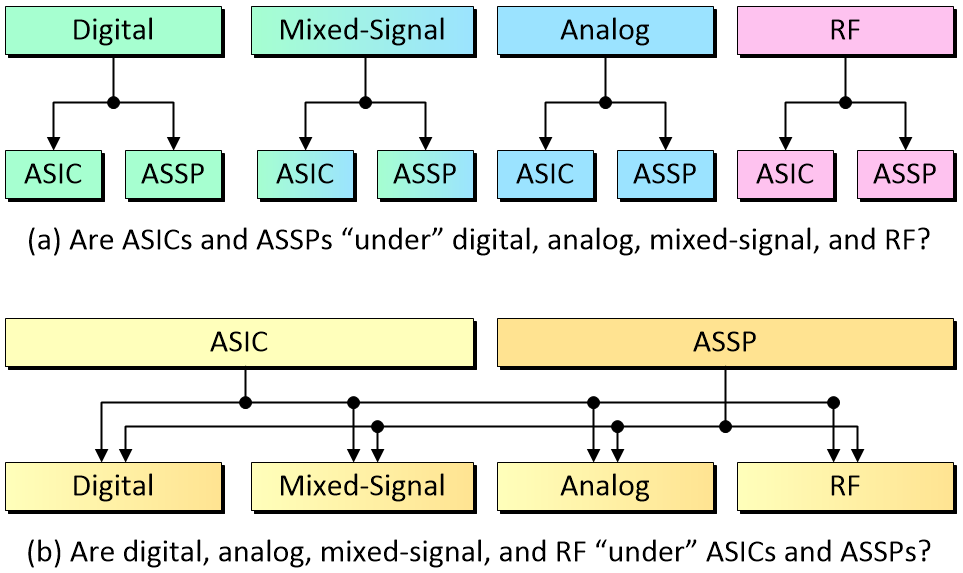 Digital
Mixed-Signal
Analog
RF

ASIC
ASSP
ASIC
ASSP
ASIC
ASSP
ASIC
ASSP

(a) Are ASICs and ASSPs “under” digital, analog, mixed-signal, and RF?

ASIC
ASSP

Digital
Mixed-Signal
Analog
RF

(b) Are digital, analog, mixed-signal, and RF “under” ASICs and ASSPs?